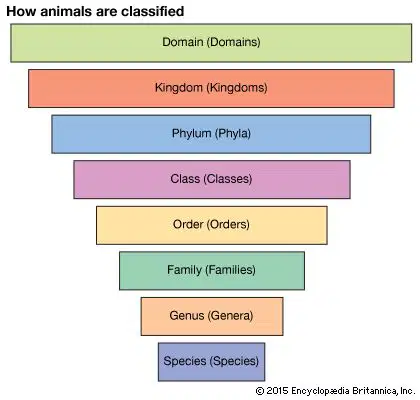 How animals are classified

Domain (Domains)

Kingdom (Kingdoms)

Phylum (Phyla)

Class (Classes)

Order (Orders)

Family (Families)

Genus (Genera)

Species (Species)

© 2015 Encyclopædia Britannica, Inc.